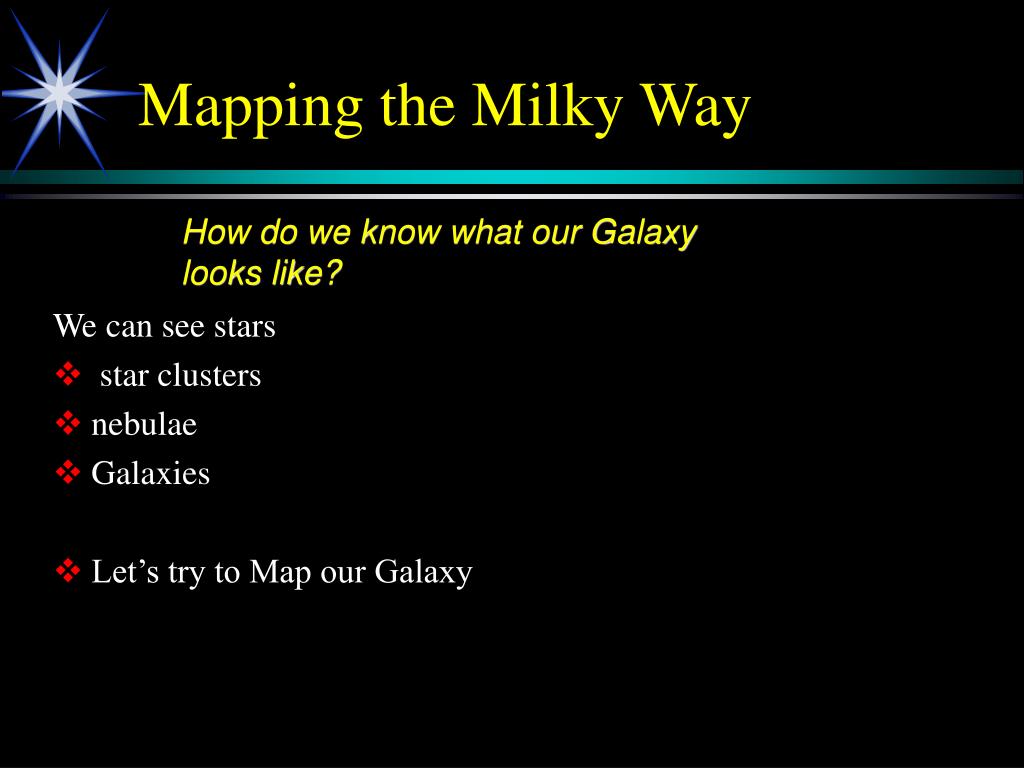 Mapping the Milky Way

How do we know what our Galaxy looks like?

We can see stars

❖ star clusters

❖ nebulae

❖ Galaxies

❖ Let’s try to Map our Galaxy